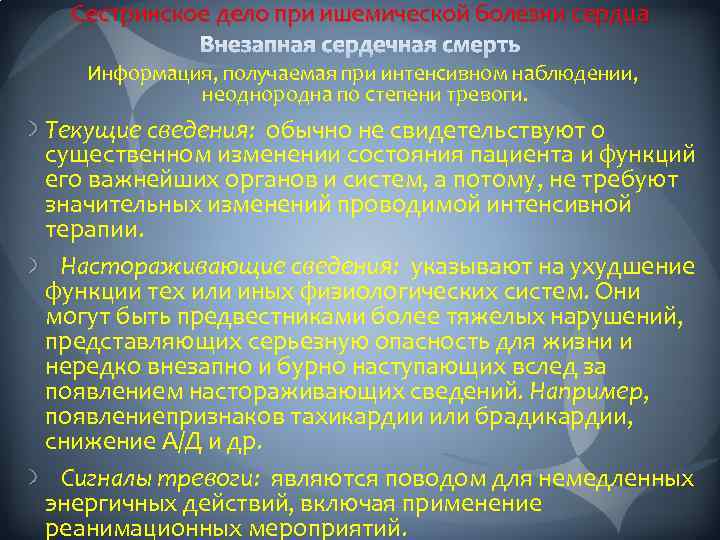 Сестринское дело при ишемической болезни сердца

Внезапная сердечная смерть

Информация, получаемая при интенсивном наблюдении, неоднородна по степени тревоги.

Текущие сведения: обычно не свидетельствуют о существенном изменении состояния пациента и функций его важнейших органов и систем, а потому, не требуют значительных изменений проводимой интенсивной терапии.

Настораживающие сведения: указывают на ухудшение функции тех или иных физиологических систем. Они могут быть предвестниками более тяжелых нарушений, представляющих серьезную опасность для жизни и нередко внезапно и бурно наступающих вслед за появлением настораживающих сведений. Например, появлениепризнаков тахикардии или брадикардии, снижение А/Д и др.

Сигналы тревоги: являются поводом для немедленных энергичных действий, включая применение реанимационных мероприятий.